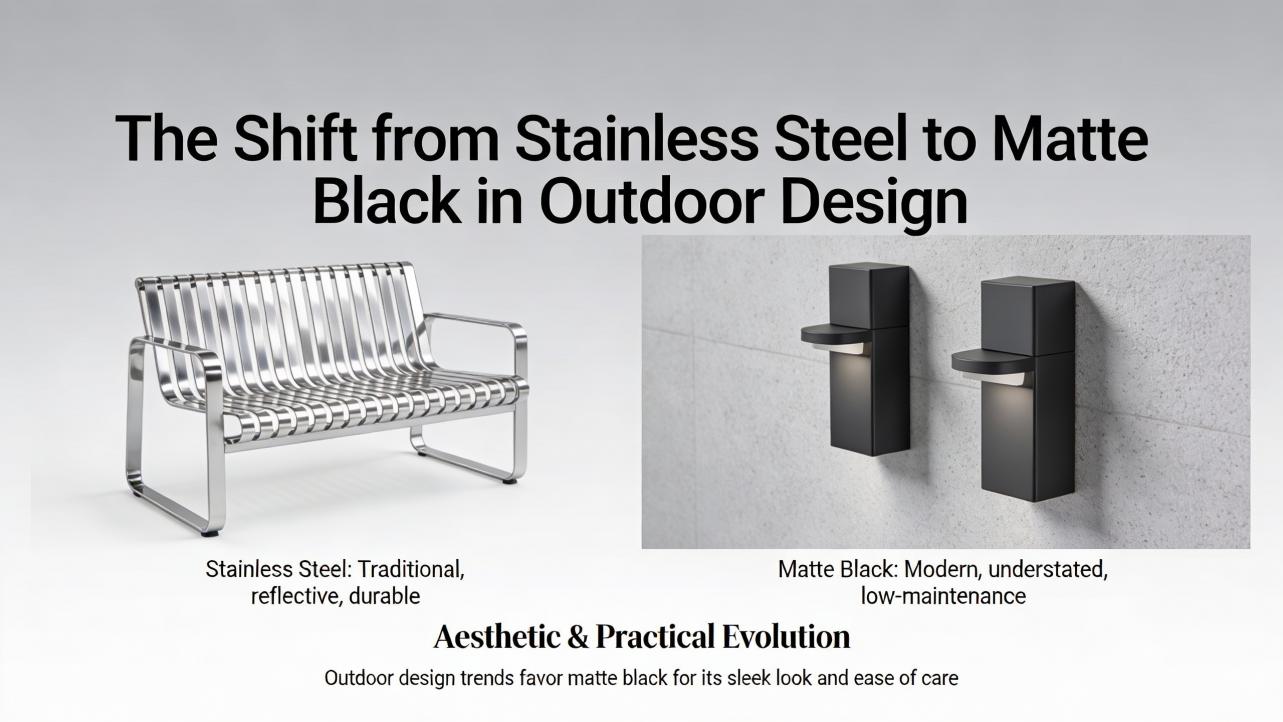 The Shift from Stainless Steel to Matte Black in Outdoor Design

Stainless Steel: Traditional, reflective, durable

Matte Black: Modern, understated, low-maintenance

Aesthetic & Practical Evolution

Outdoor design trends favor matte black for its sleek look and ease of care